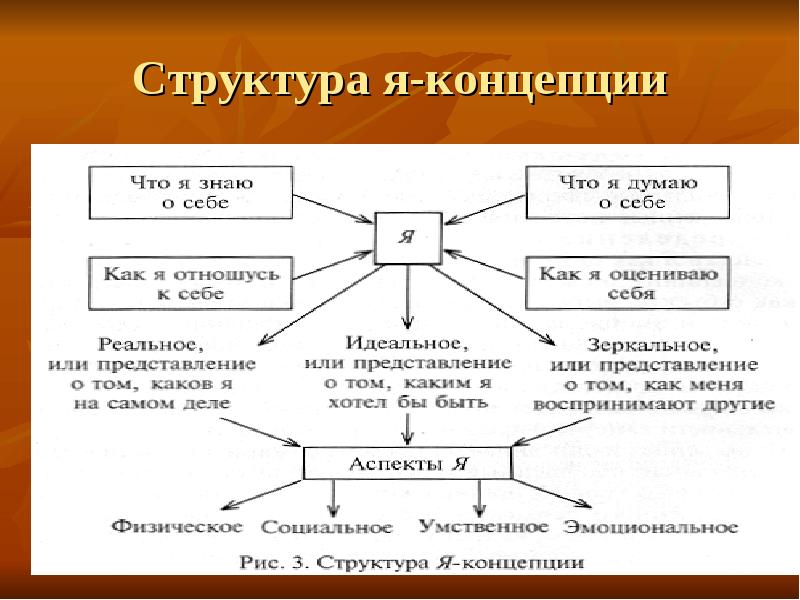 Структура я-концепции

Что я знаю о себе

Что я думаю о себе

Я

Как я отношусь к себе

Как я оцениваю себя

Реальное, или представление о том, каков я на самом деле

Идеальное, или представление о том, каким я хотел бы быть

Зеркальное, или представление о том, как меня воспринимают другие

Аспекты Я

Физическое

Социальное

Умственное

Эмоциональное

Рис. 3. Структура Я-концепции